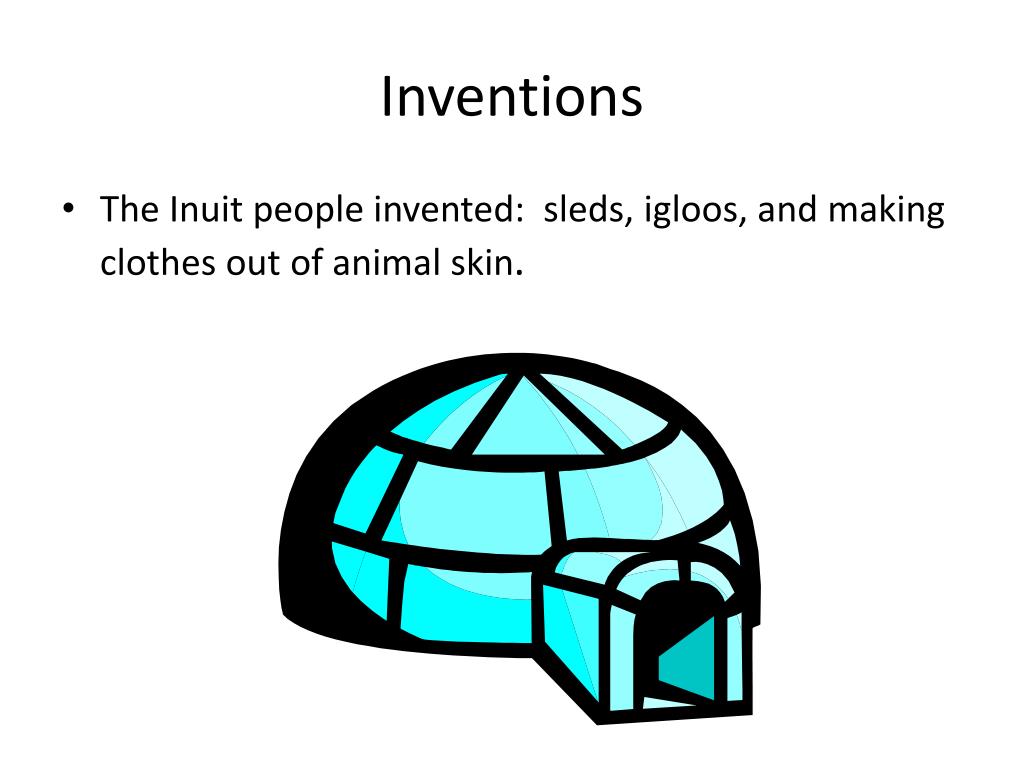 Inventions

• The Inuit people invented: sleds, igloos, and making clothes out of animal skin.